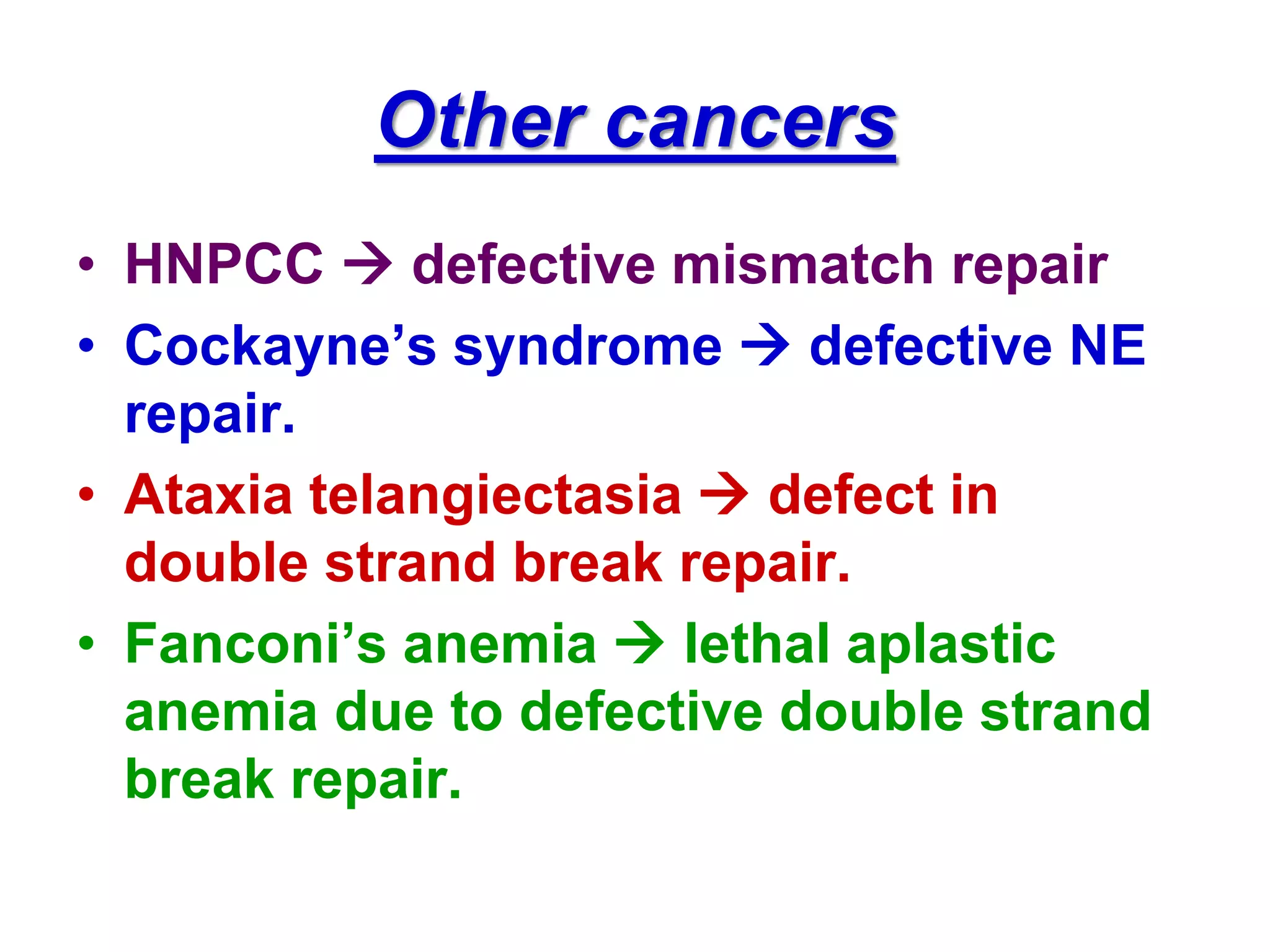 Other cancers

• HNPCC → defective mismatch repair
• Cockayne’s syndrome → defective NE repair.
• Ataxia telangiectasia → defect in double strand break repair.
• Fanconi’s anemia → lethal aplastic anemia due to defective double strand break repair.